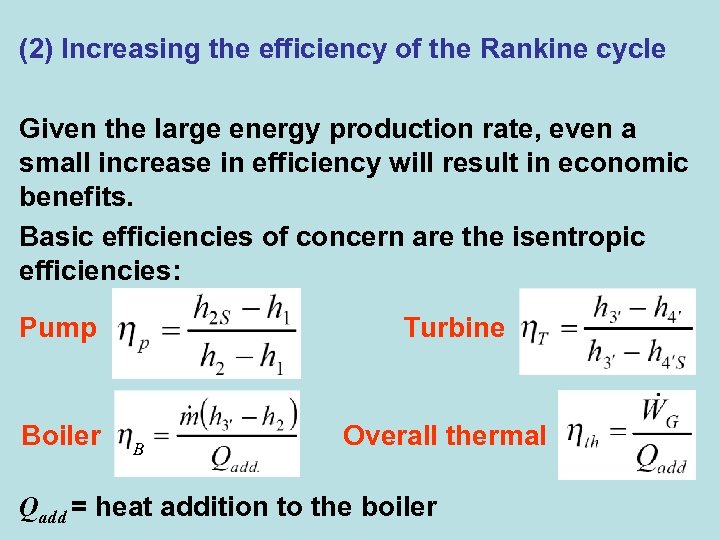 (2) Increasing the efficiency of the Rankine cycle

Given the large energy production rate, even a small increase in efficiency will result in economic benefits.

Basic efficiencies of concern are the isentropic efficiencies:

Pump $\eta_p = \frac{h_{2S} - h_1}{h_2 - h_1}$

Turbine $\eta_T = \frac{h_{3'} - h_{4'}}{h_{3'} - h_{4'S}}$

Boiler $\eta_B = \frac{\dot{m}(h_{3'} - h_2)}{Q_{add.}}$

Overall thermal $\eta_{th} = \frac{\dot{W}_G}{Q_{add}}$

$Q_{add}$ = heat addition to the boiler